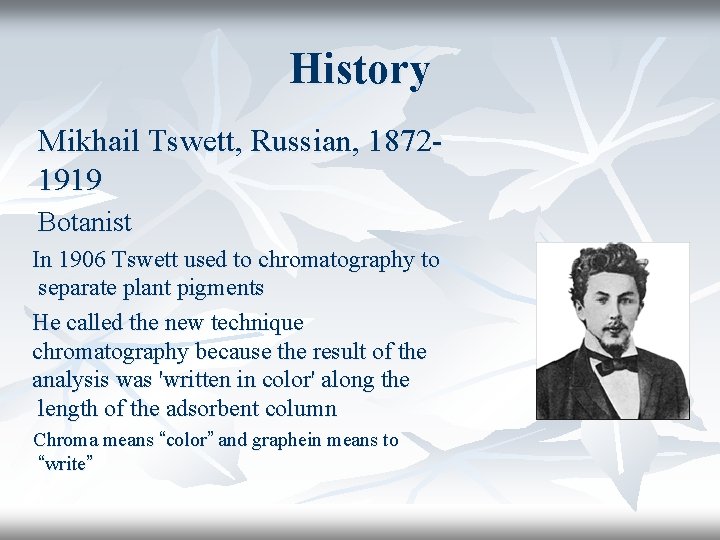 History

Mikhail Tswett, Russian, 1872-1919

Botanist

In 1906 Tswett used to chromatography to separate plant pigments

He called the new technique chromatography because the result of the analysis was 'written in color' along the length of the adsorbent column

Chroma means “color” and graphein means to “write”